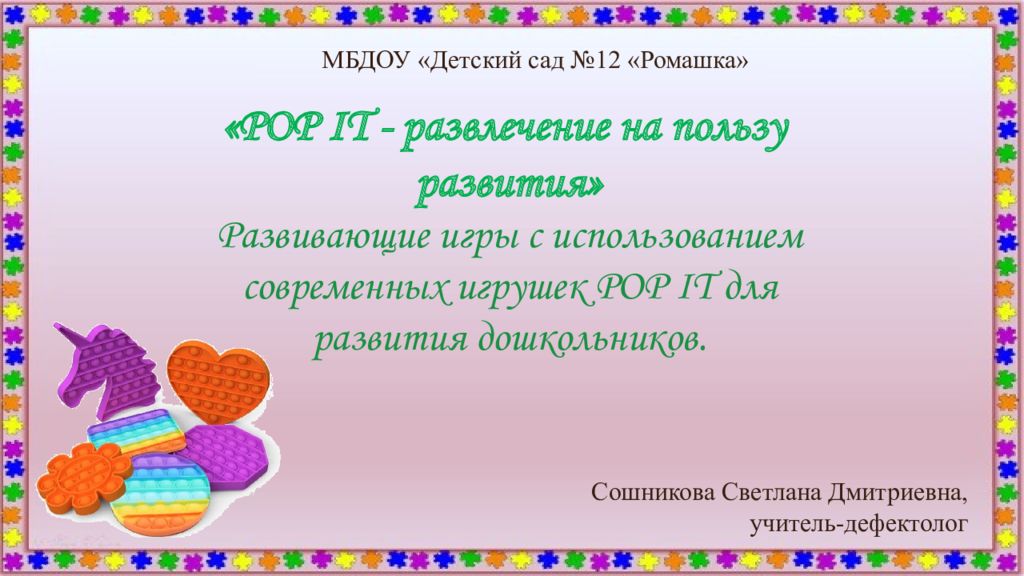 МБДОУ «Детский сад №12 «Ромашка»

«POP IT - развлечение на пользу развития»

Развивающие игры с использованием современных игрушек POP IT для развития дошкольников.

Сошникова Светлана Дмитриевна, учитель-дефектолог